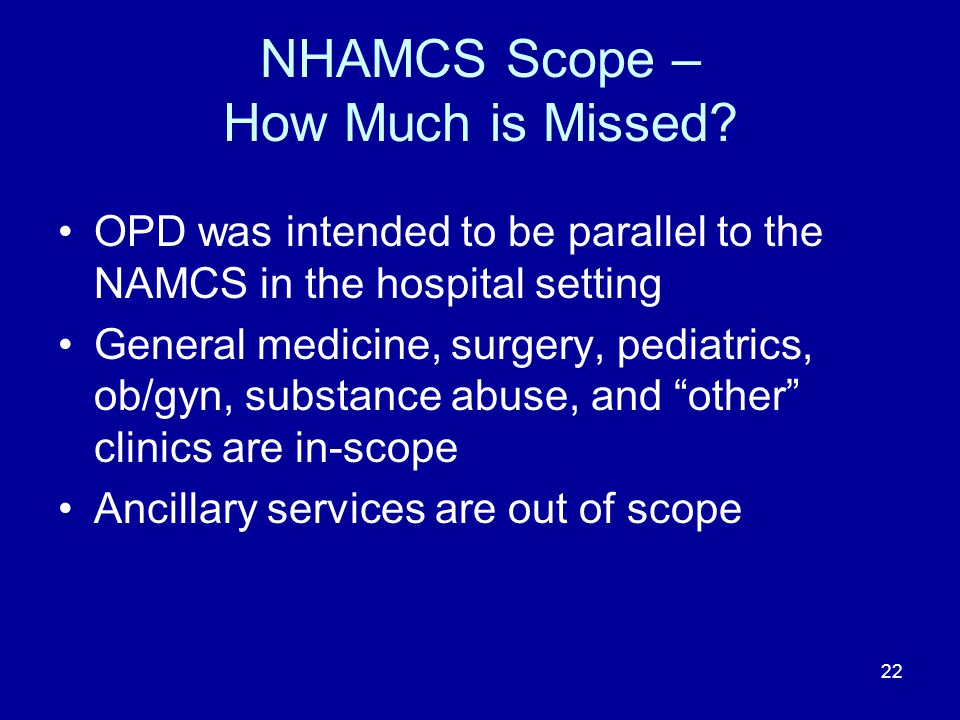 NHAMCS Scope –
How Much is Missed?

• OPD was intended to be parallel to the NAMCS in the hospital setting
• General medicine, surgery, pediatrics, ob/gyn, substance abuse, and “other” clinics are in-scope
• Ancillary services are out of scope

22